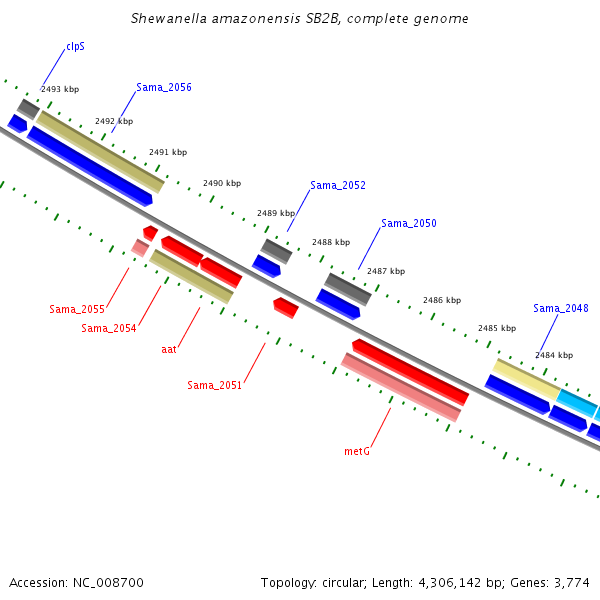 Shewanella amazonensis SB2B, complete genome

clpS
2493 kbp
Sama_2056
2492 kbp
2491 kbp
2490 kbp
Sama_2052
2489 kbp
2488 kbp
Sama_2050
2487 kbp
2486 kbp
Sama_2048
2485 kbp
2484 kbp
Sama_2055
Sama_2054
aat
Sama_2051
metG

Accession: NC_008700
Topology: circular; Length: 4,306,142 bp; Genes: 3,774